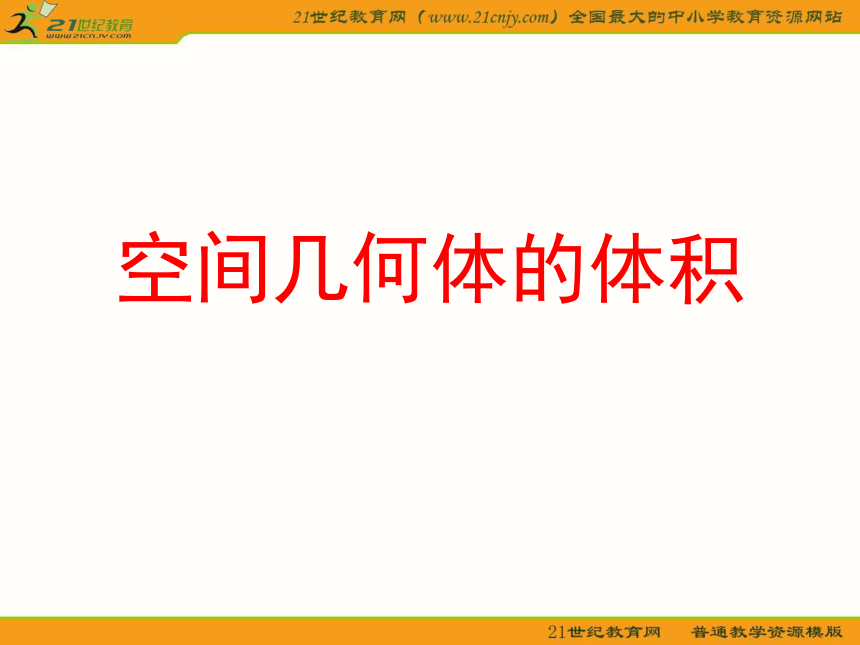 21世纪教育
www.21cnjy.com

21世纪教育网（www.21cnjy.com）全国最大的中小学教育资源网站

空间几何体的体积

21世纪教育网　普通教学资源模版